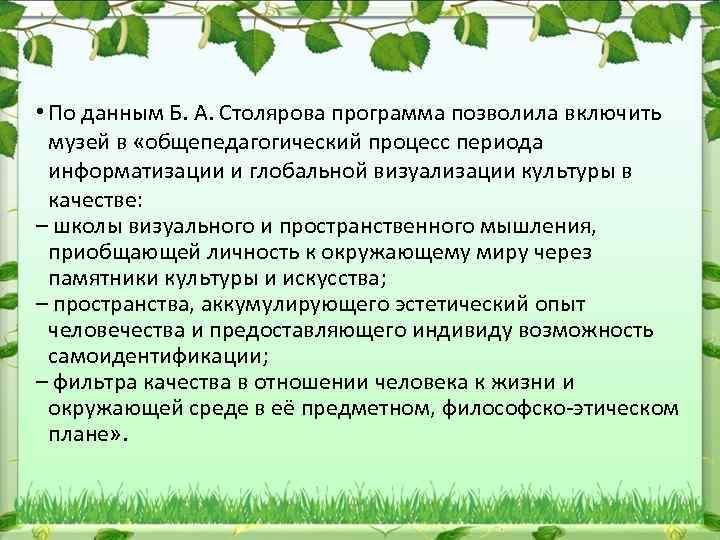 • По данным Б. А. Столярова программа позволила включить музей в «общепедагогический процесс периода информатизации и глобальной визуализации культуры в качестве:
– школы визуального и пространственного мышления, приобщающей личность к окружающему миру через памятники культуры и искусства;
– пространства, аккумулирующего эстетический опыт человечества и предоставляющего индивиду возможность самоидентификации;
– фильтра качества в отношении человека к жизни и окружающей среде в её предметном, философско-этическом плане».